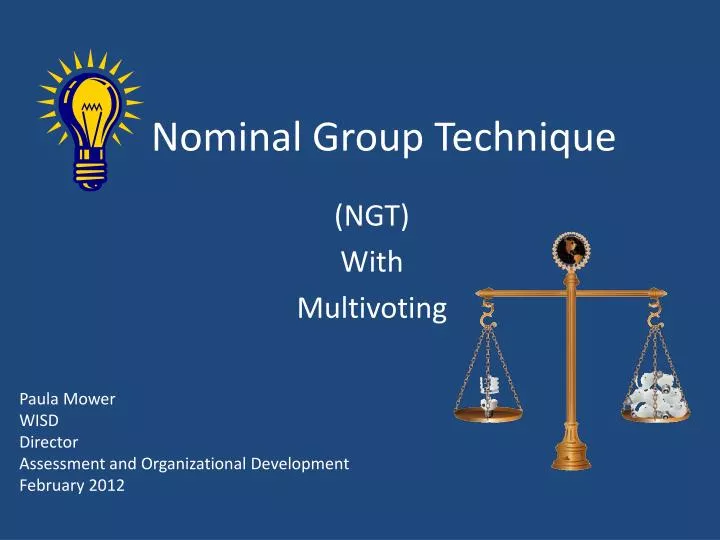 Nominal Group Technique

(NGT)
With
Multivoting

Paula Mower
WISD
Director
Assessment and Organizational Development
February 2012